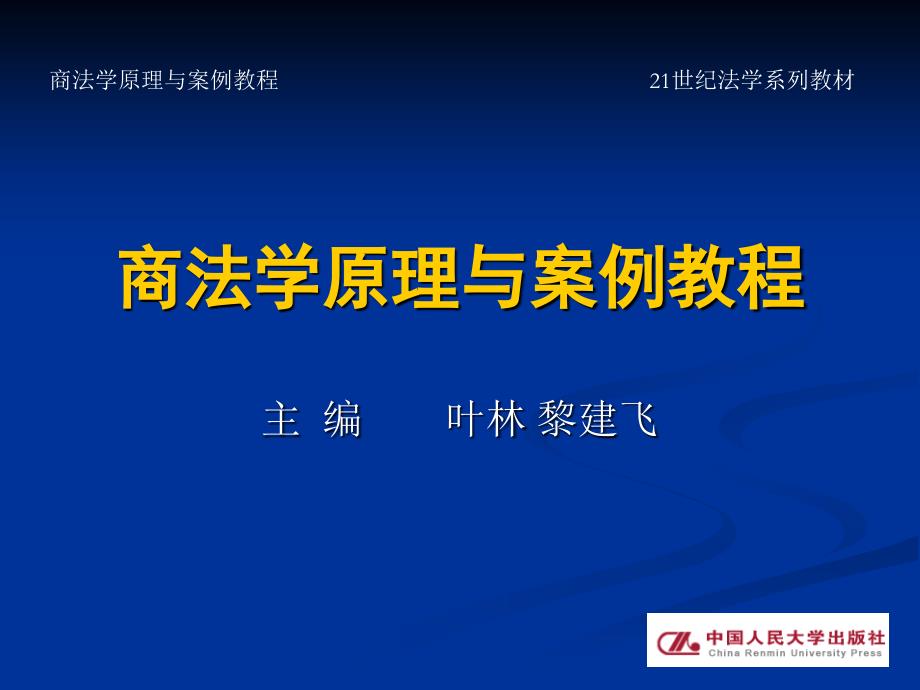 商法学原理与案例教程

21世纪法学系列教材

商法学原理与案例教程

主 编 叶林 黎建飞

中国人民大学出版社
China Renmin University Press